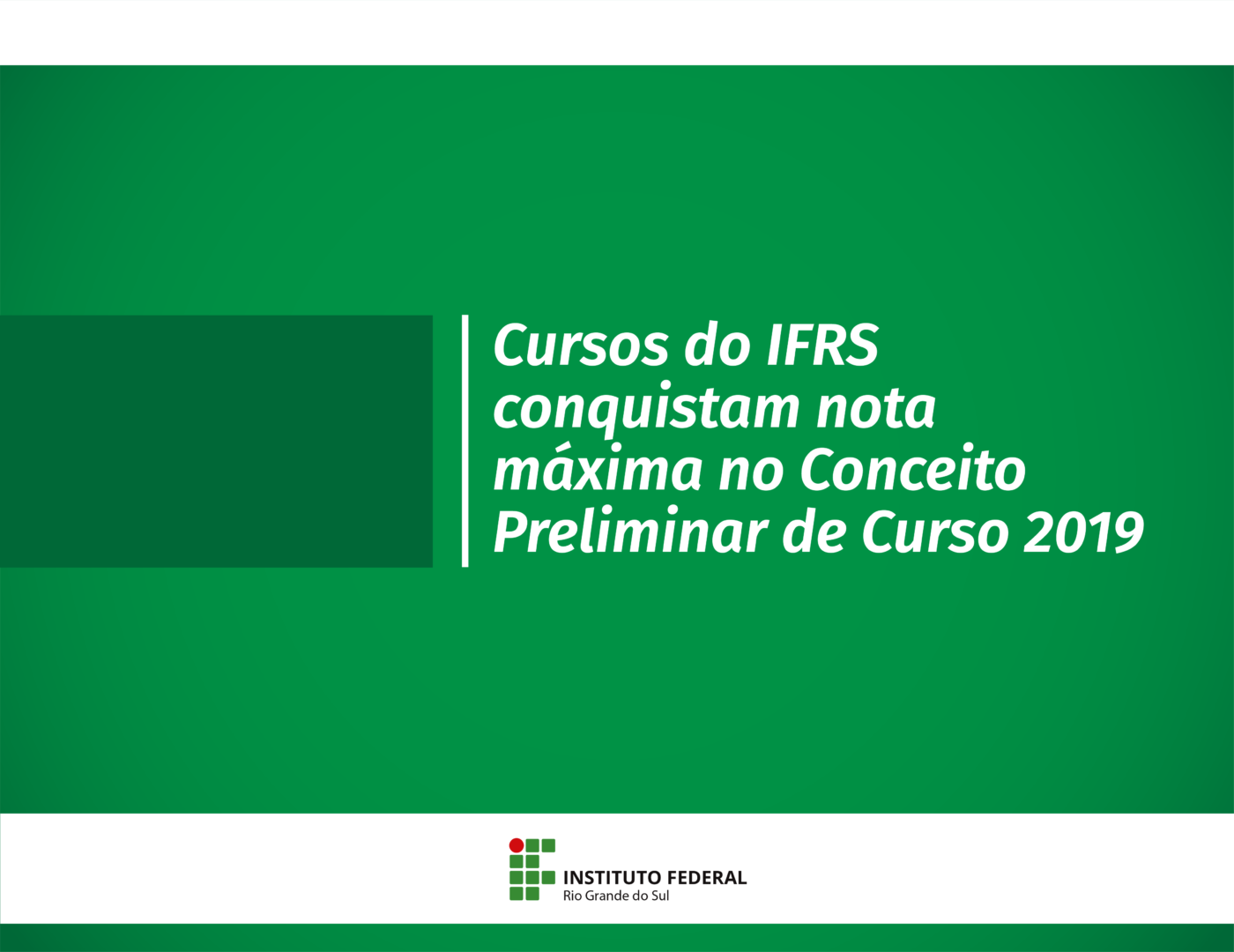 Cursos do IFRS conquistam nota máxima no Conceito Preliminar de Curso 2019

INSTITUTO FEDERAL
Rio Grande do Sul